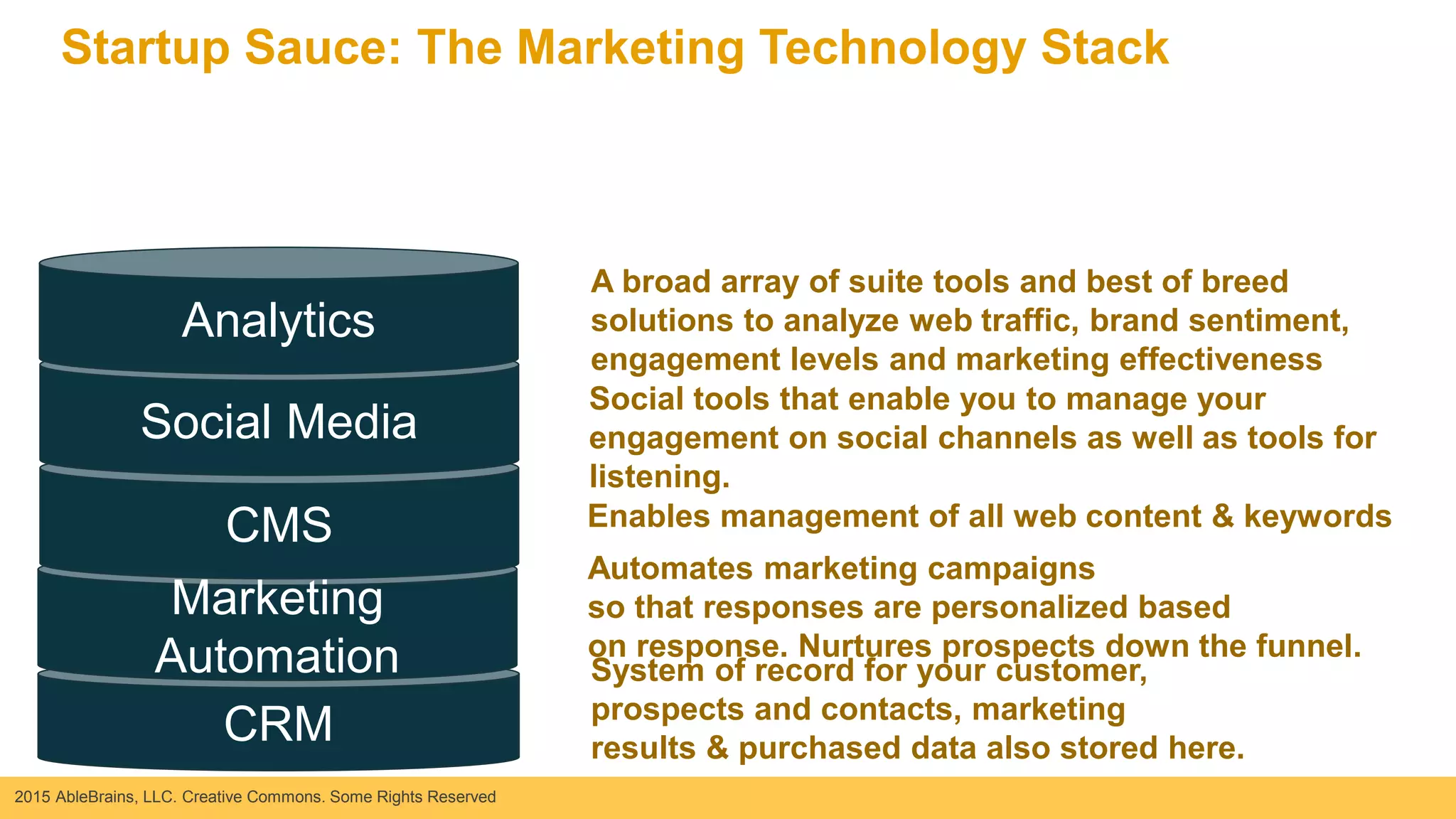 Startup Sauce: The Marketing Technology Stack

Analytics

Social Media

CMS

Marketing Automation

CRM

A broad array of suite tools and best of breed solutions to analyze web traffic, brand sentiment, engagement levels and marketing effectiveness

Social tools that enable you to manage your engagement on social channels as well as tools for listening.

Enables management of all web content & keywords

Automates marketing campaigns so that responses are personalized based on response. Nurtures prospects down the funnel.

System of record for your customer, prospects and contacts, marketing results & purchased data also stored here.

2015 AbleBrains, LLC. Creative Commons. Some Rights Reserved